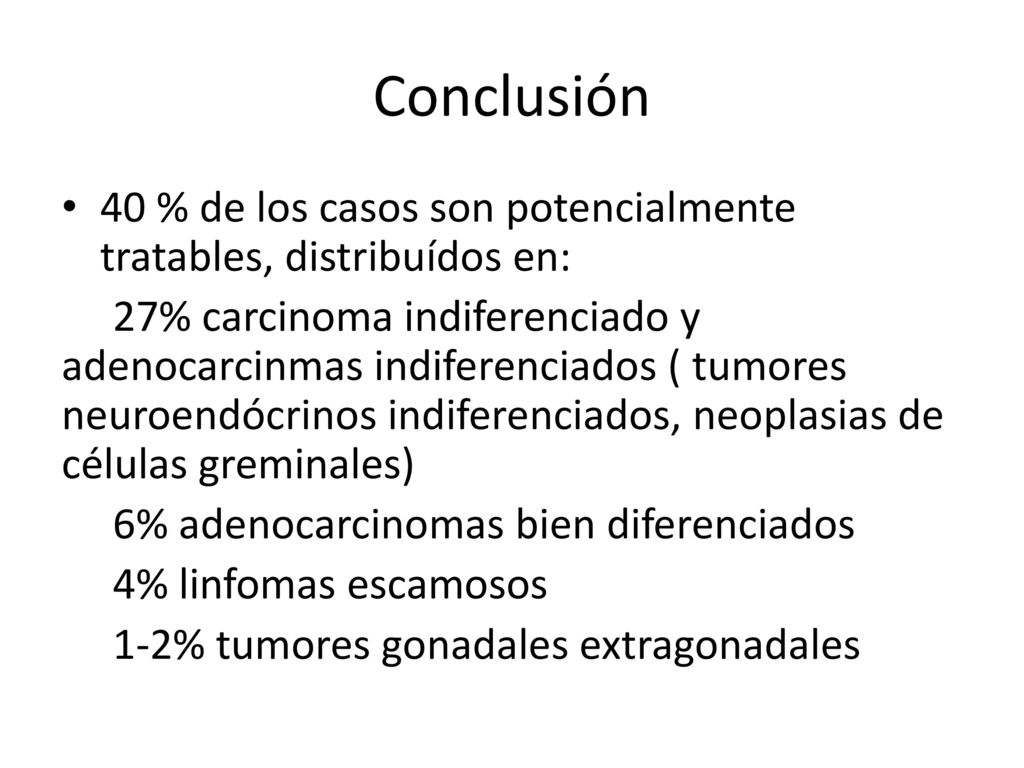 Conclusión

• 40 % de los casos son potencialmente tratables, distribuídos en:

27% carcinoma indiferenciado y adenocarcinmas indiferenciados ( tumores neuroendócrinos indiferenciados, neoplasias de células greminales)

6% adenocarcinomas bien diferenciados

4% linfomas escamosos

1-2% tumores gonadales extragonadales